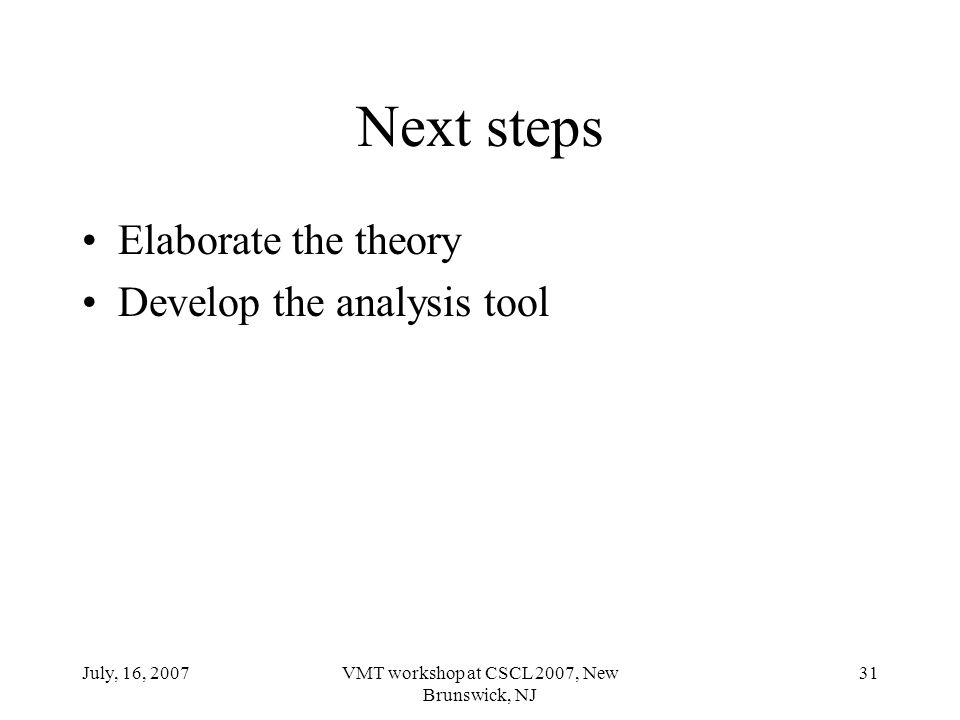 Next steps

• Elaborate the theory
• Develop the analysis tool

July, 16, 2007

VMT workshop at CSCL 2007, New Brunswick, NJ

31